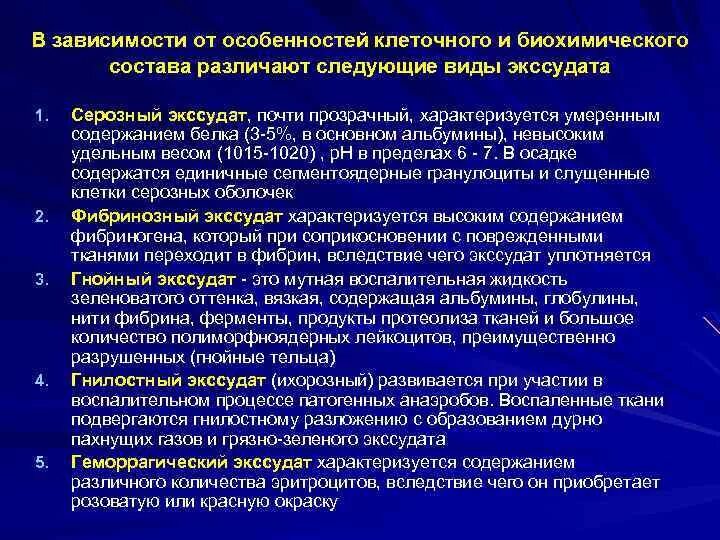 В зависимости от особенностей клеточного и биохимического состава различают следующие виды экссудата

1. Серозный экссудат, почти прозрачный, характеризуется умеренным содержанием белка (3-5%, в основном альбумины), невысоким удельным весом (1015-1020) , pH в пределах 6 - 7. В осадке содержатся единичные сегментоядерные гранулоциты и слущенные клетки серозных оболочек

2. Фибринозный экссудат характеризуется высоким содержанием фибриногена, который при соприкосновении с поврежденными тканями переходит в фибрин, вследствие чего экссудат уплотняется

3. Гнойный экссудат - это мутная воспалительная жидкость зеленоватого оттенка, вязкая, содержащая альбумины, глобулины, нити фибрина, ферменты, продукты протеолиза тканей и большое количество полиморфноядерных лейкоцитов, преимущественно разрушенных (гнойные тельца)

4. Гнилостный экссудат (ихорозный) развивается при участии в воспалительном процессе патогенных анаэробов. Воспаленные ткани подвергаются гнилостному разложению с образованием дурно пахнущих газов и грязно-зеленого экссудата

5. Геморрагический экссудат характеризуется содержанием различного количества эритроцитов, вследствие чего он приобретает розоватую или красную окраску